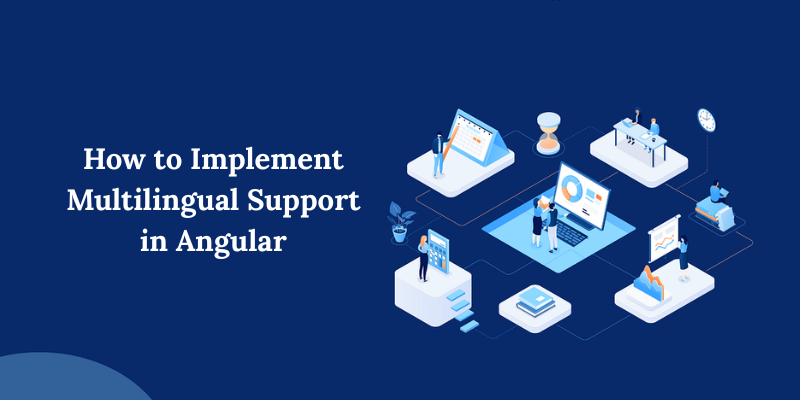 How to Implement Multilingual Support in Angular